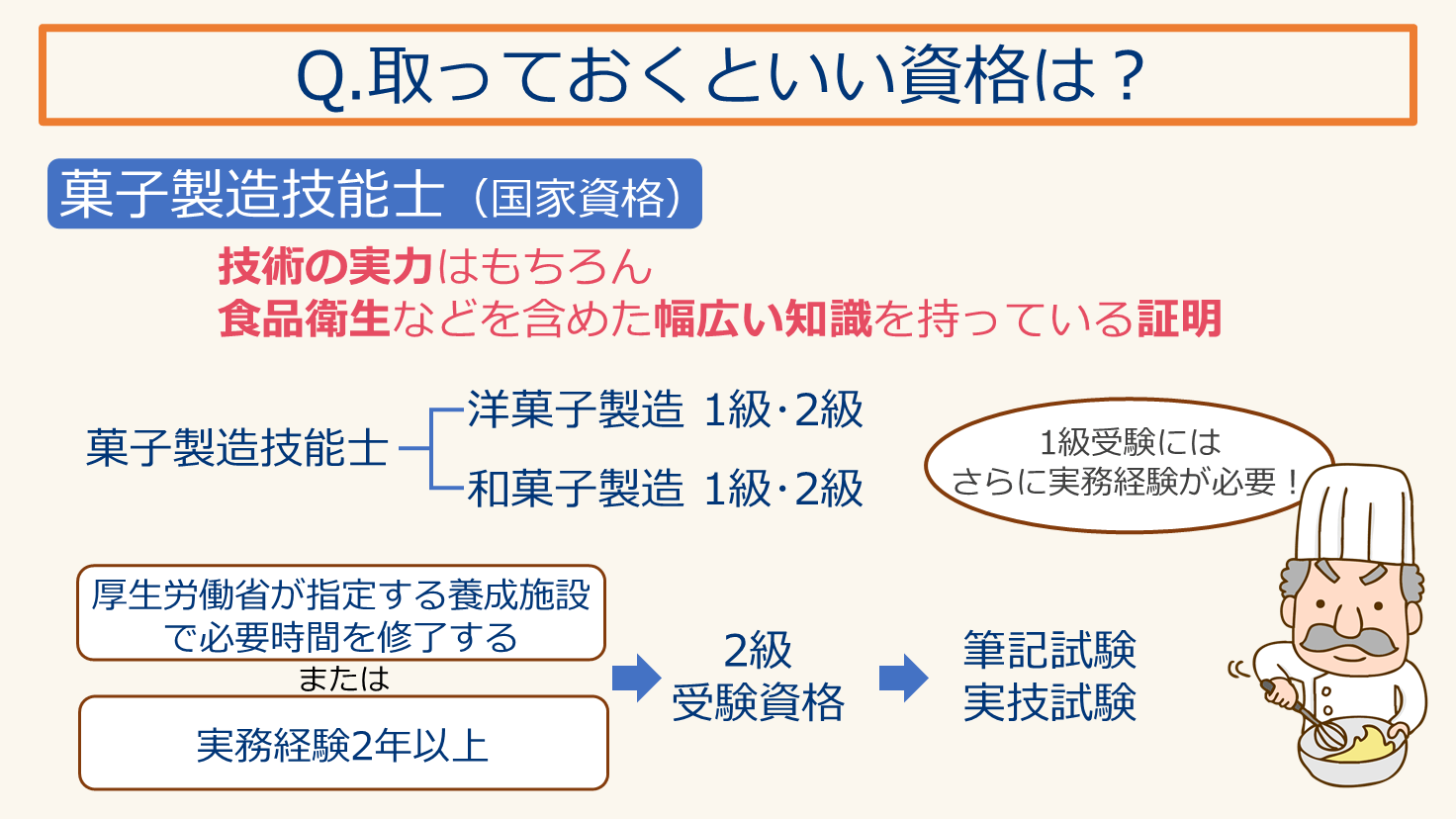 Q.取っておくといい資格は？

菓子製造技能士（国家資格）

技術の実力はもちろん
食品衛生などを含めた幅広い知識を持っている証明

菓子製造技能士
洋菓子製造 1級･2級
和菓子製造 1級･2級

1級受験には
さらに実務経験が必要！

厚生労働省が指定する養成施設で必要時間を修了する

または

実務経験2年以上

2級
受験資格

筆記試験
実技試験